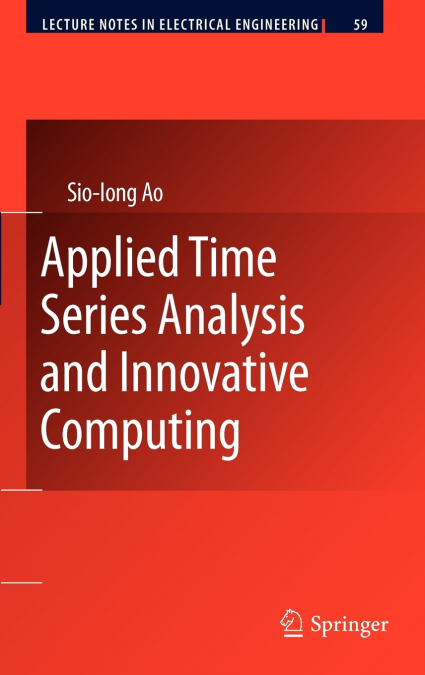 LECTURE NOTES IN ELECTRICAL ENGINEERING 59

Sio-Iong Ao

Applied Time Series Analysis and Innovative Computing

Springer